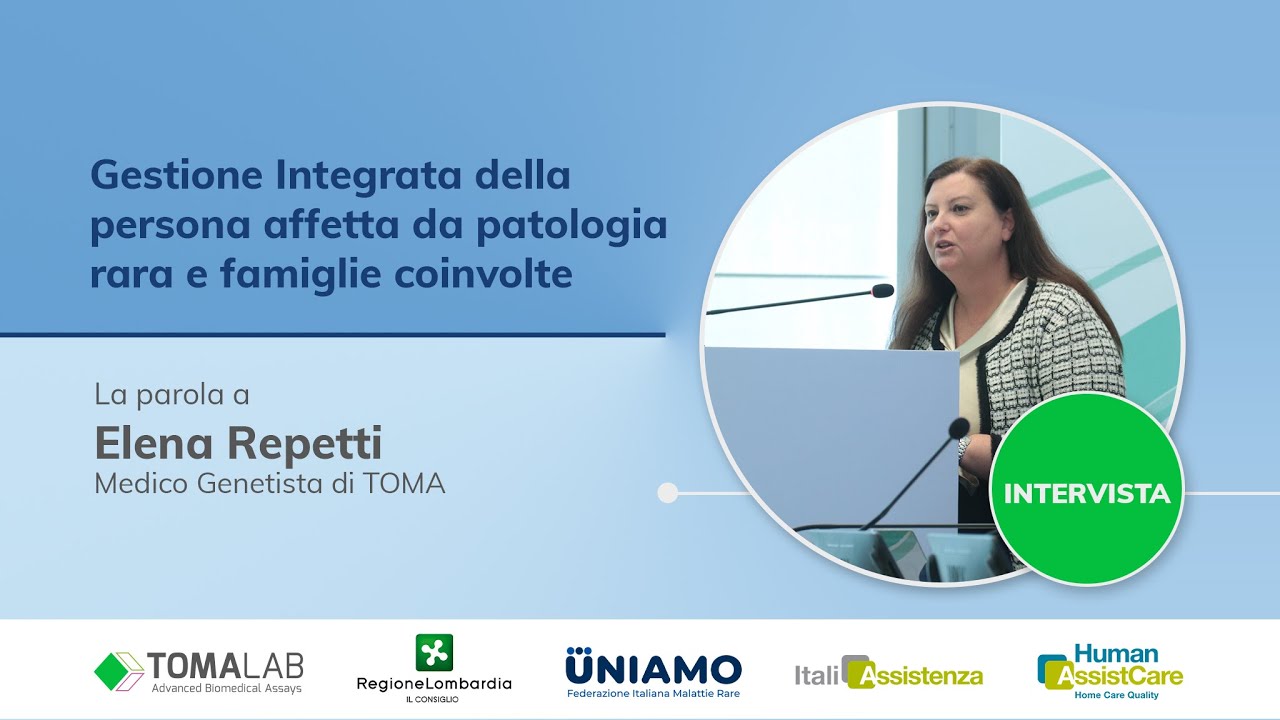 Gestione Integrata della persona affetta da patologia rara e famiglie coinvolte

La parola a
Elena Repetti
Medico Genetista di TOMA

INTERVISTA

TOMALAB
Advanced Biomedical Assays

RegioneLombardia
IL CONSIGLIO

UNIAMO
Federazione Italiana Malattie Rare

ItaliAssistenza

Human AssistCare
Home Care Quality